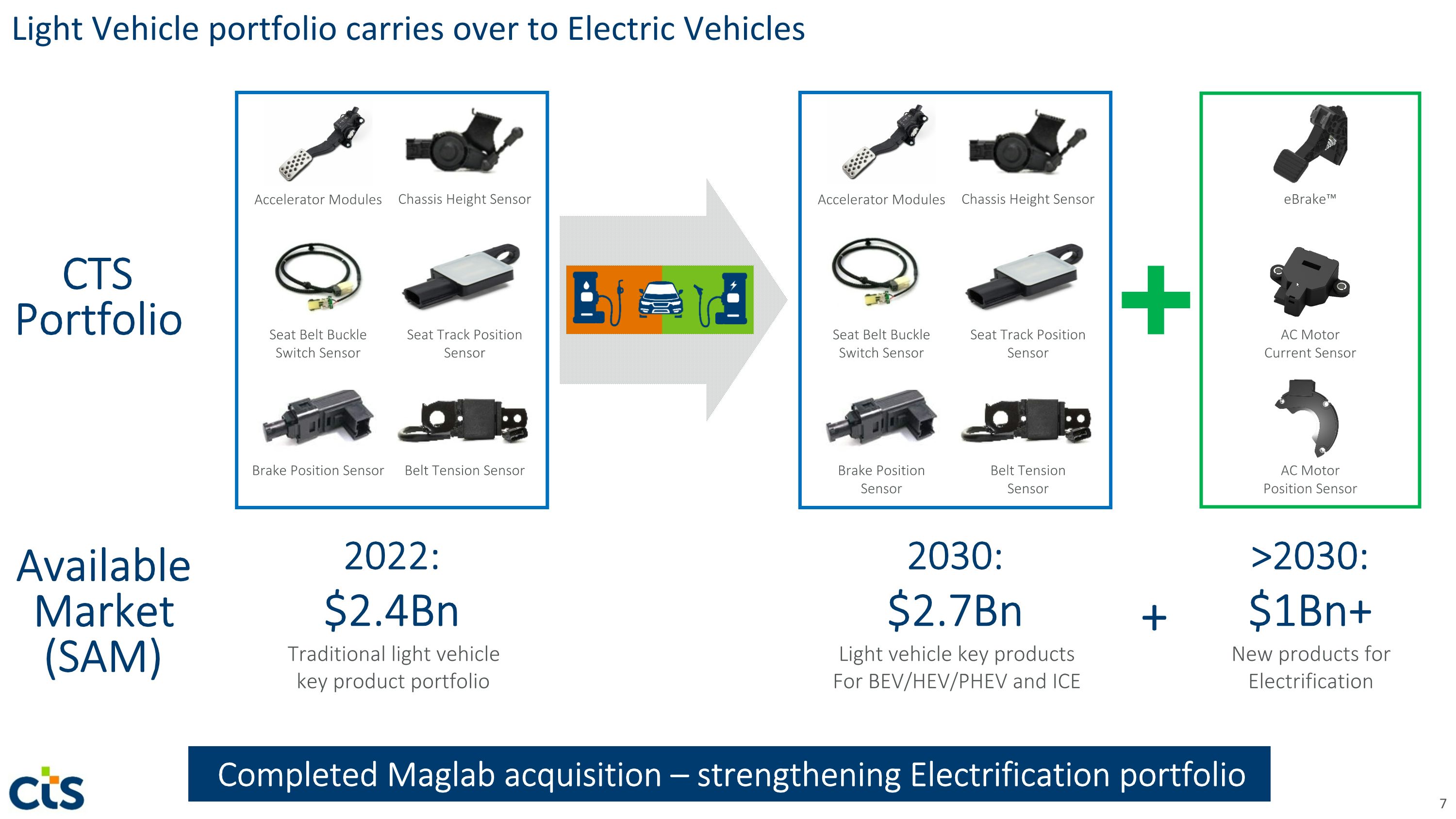 Light Vehicle portfolio carries over to Electric Vehicles

CTS Portfolio

Accelerator Modules

Chassis Height Sensor

Seat Belt Buckle Switch Sensor

Seat Track Position Sensor

Brake Position Sensor

Belt Tension Sensor

Accelerator Modules

Chassis Height Sensor

Seat Belt Buckle Switch Sensor

Seat Track Position Sensor

Brake Position Sensor

Belt Tension Sensor

+

eBrake™

AC Motor Current Sensor

AC Motor Position Sensor

Available Market (SAM)

2022:
$2.4Bn
Traditional light vehicle key product portfolio

2030:
$2.7Bn
Light vehicle key products For BEV/HEV/PHEV and ICE

+

>2030:
$1Bn+
New products for Electrification

cts

Completed Maglab acquisition – strengthening Electrification portfolio

7